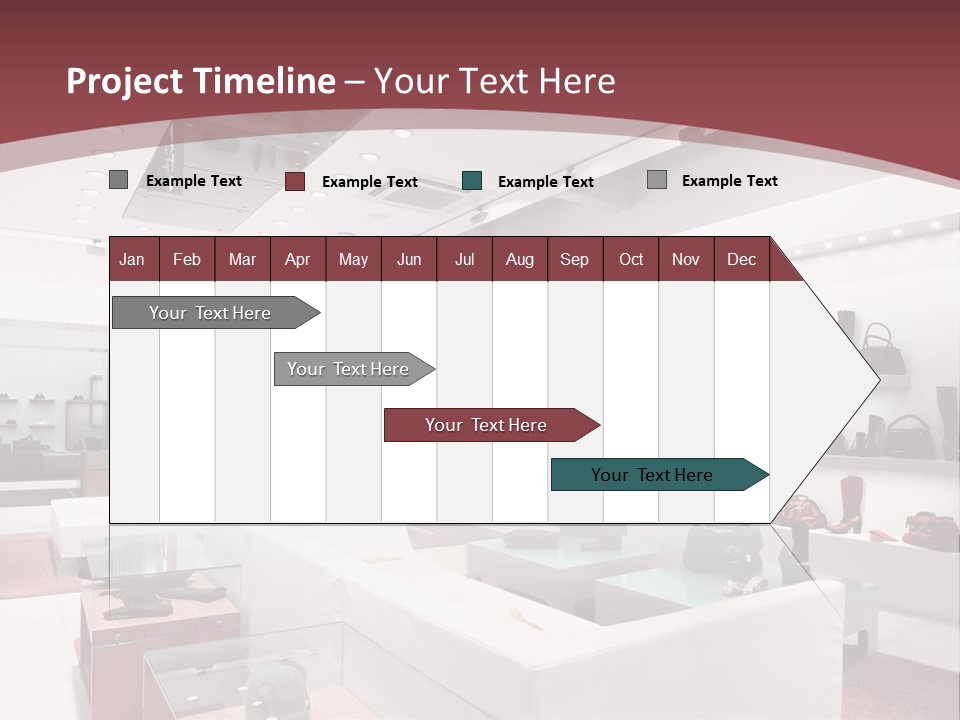 Project Timeline – Your Text Here

Example Text Example Text Example Text Example Text

| Jan | Feb | Mar | Apr | May | Jun | Jul | Aug | Sep | Oct | Nov | Dec |
|---|---|---|---|---|---|---|---|---|---|---|---|

Your Text Here

Your Text Here

Your Text Here

Your Text Here